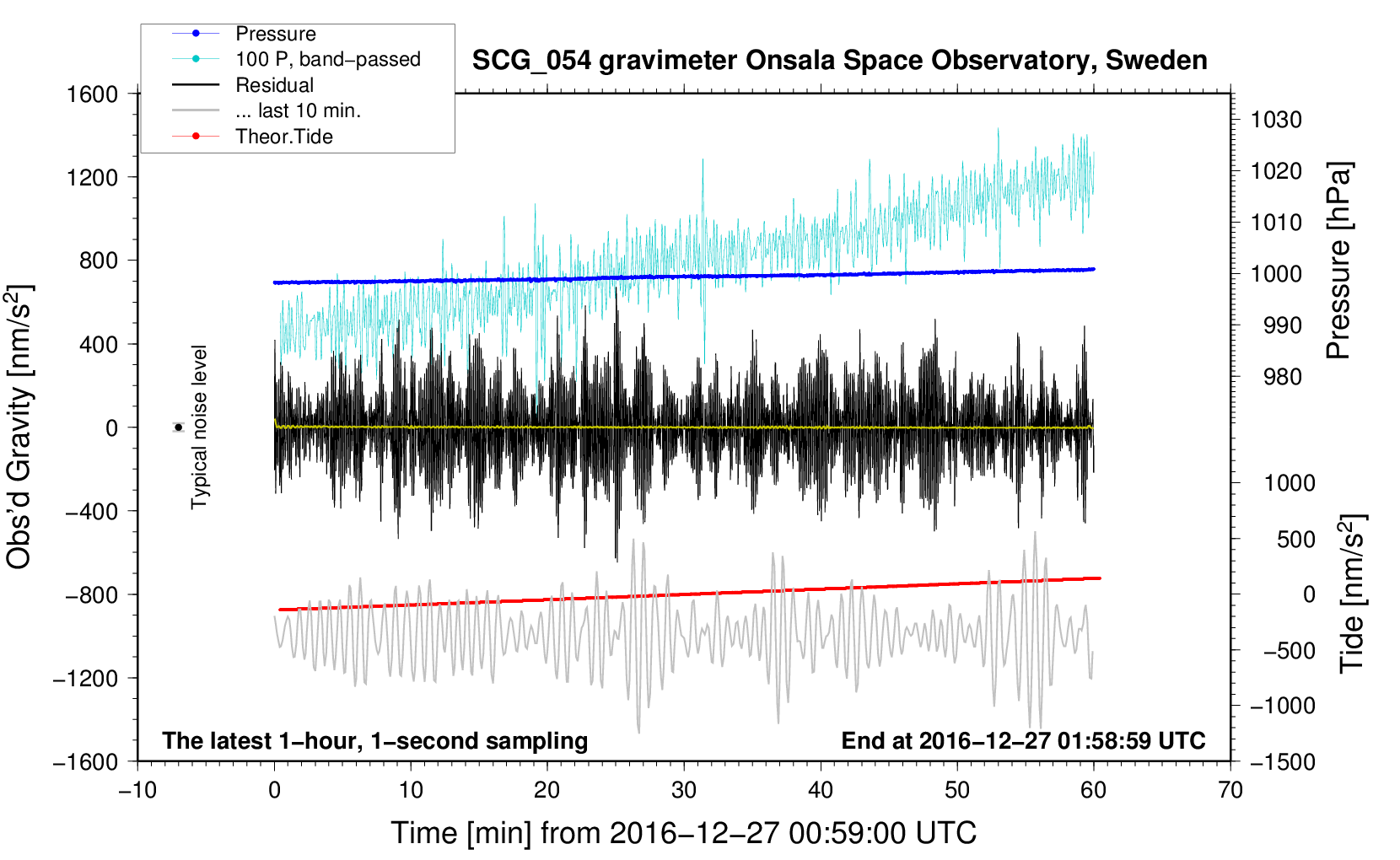 Pressure
100 P, band−passed
Residual
... last 10 min.
Theor.Tide

SCG_054 gravimeter Onsala Space Observatory, Sweden

1600
1200
800
400
0
−400
−800
−1200
−1600

Obs'd Gravity [nm/s$^2$]

Typical noise level

1030
1020
1010
1000
990
980

Pressure [hPa]

1000
500
0
−500
−1000
−1500

Tide [nm/s$^2$]

The latest 1−hour, 1−second sampling

End at 2016−12−27 01:58:59 UTC

−10
0
10
20
30
40
50
60
70

Time [min] from 2016−12−27 00:59:00 UTC